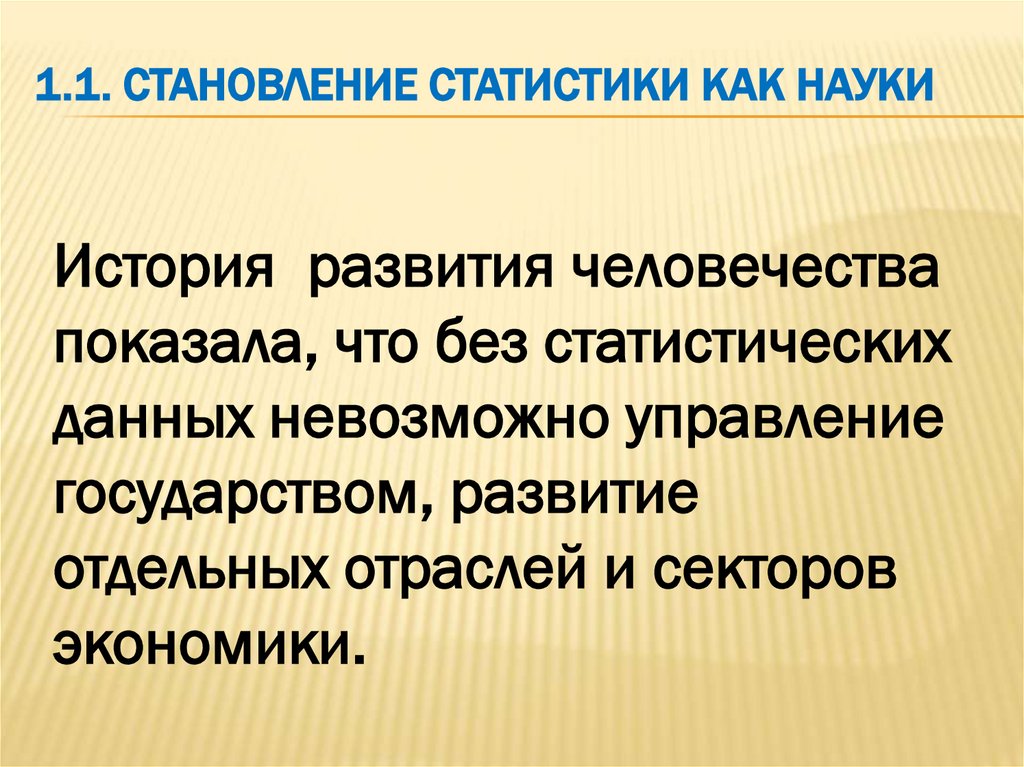 1.1. СТАНОВЛЕНИЕ СТАТИСТИКИ КАК НАУКИ

История развития человечества показала, что без статистических данных невозможно управление государством, развитие отдельных отраслей и секторов экономики.